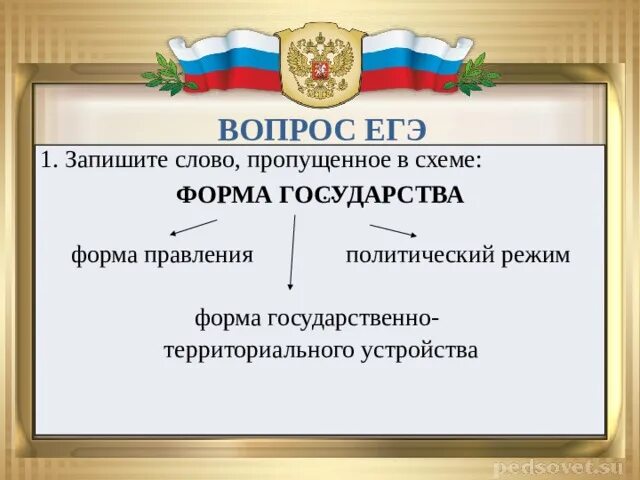 ВОПРОС ЕГЭ

1. Запишите слово, пропущенное в схеме:

ФОРМА ГОСУДАРСТВА

форма правления

политический режим

форма государственно-территориального устройства

pedsovet.su